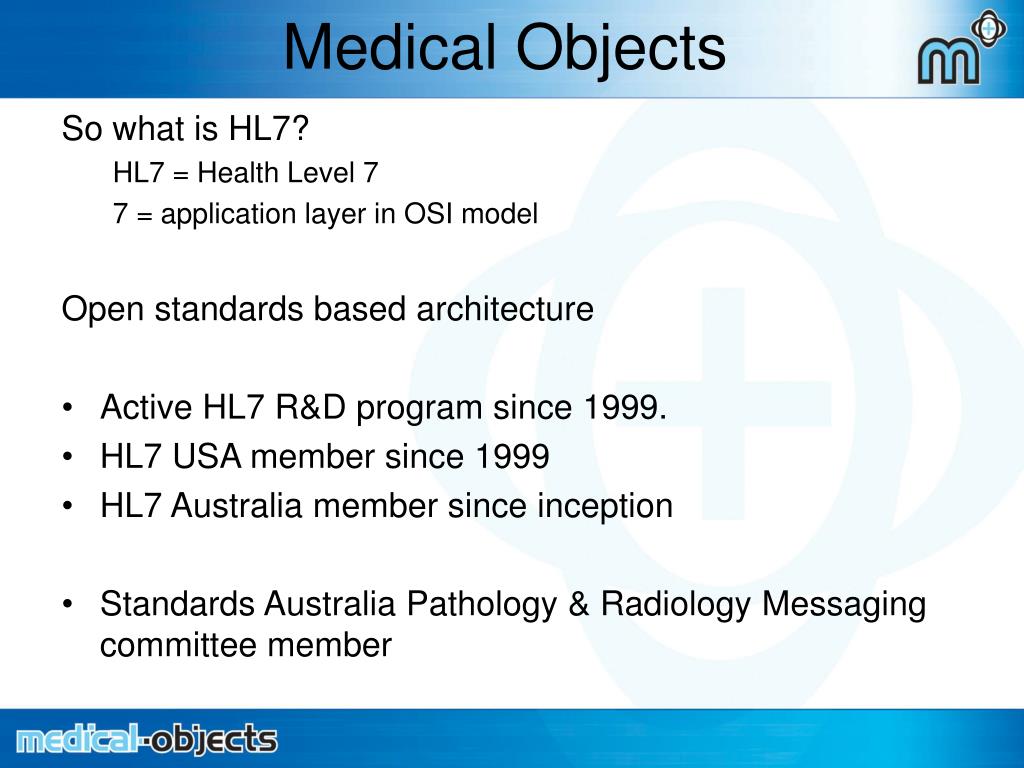 Medical Objects

So what is HL7?

HL7 = Health Level 7

7 = application layer in OSI model

Open standards based architecture

• Active HL7 R&D program since 1999.
• HL7 USA member since 1999
• HL7 Australia member since inception

• Standards Australia Pathology & Radiology Messaging committee member

medical-objects